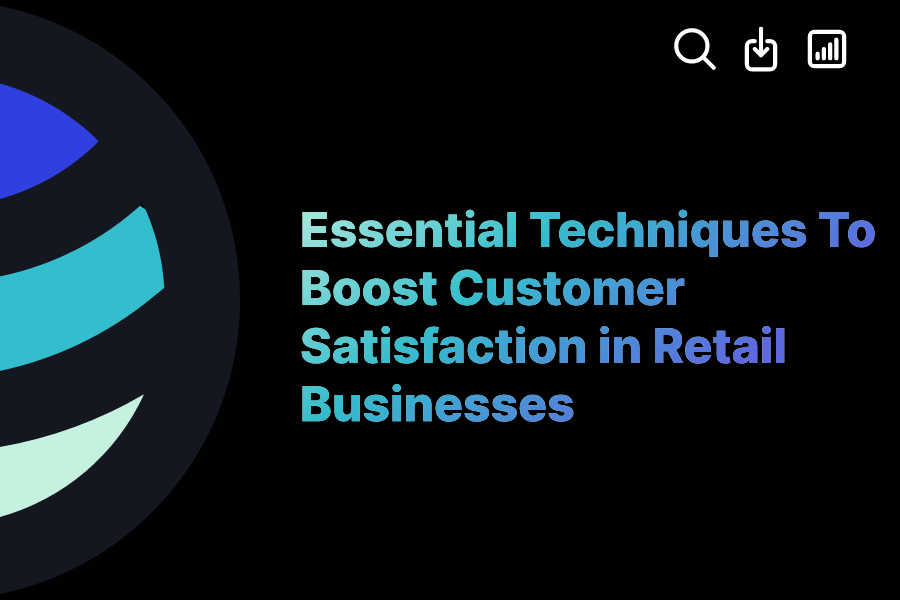 Essential Techniques To Boost Customer Satisfaction in Retail Businesses